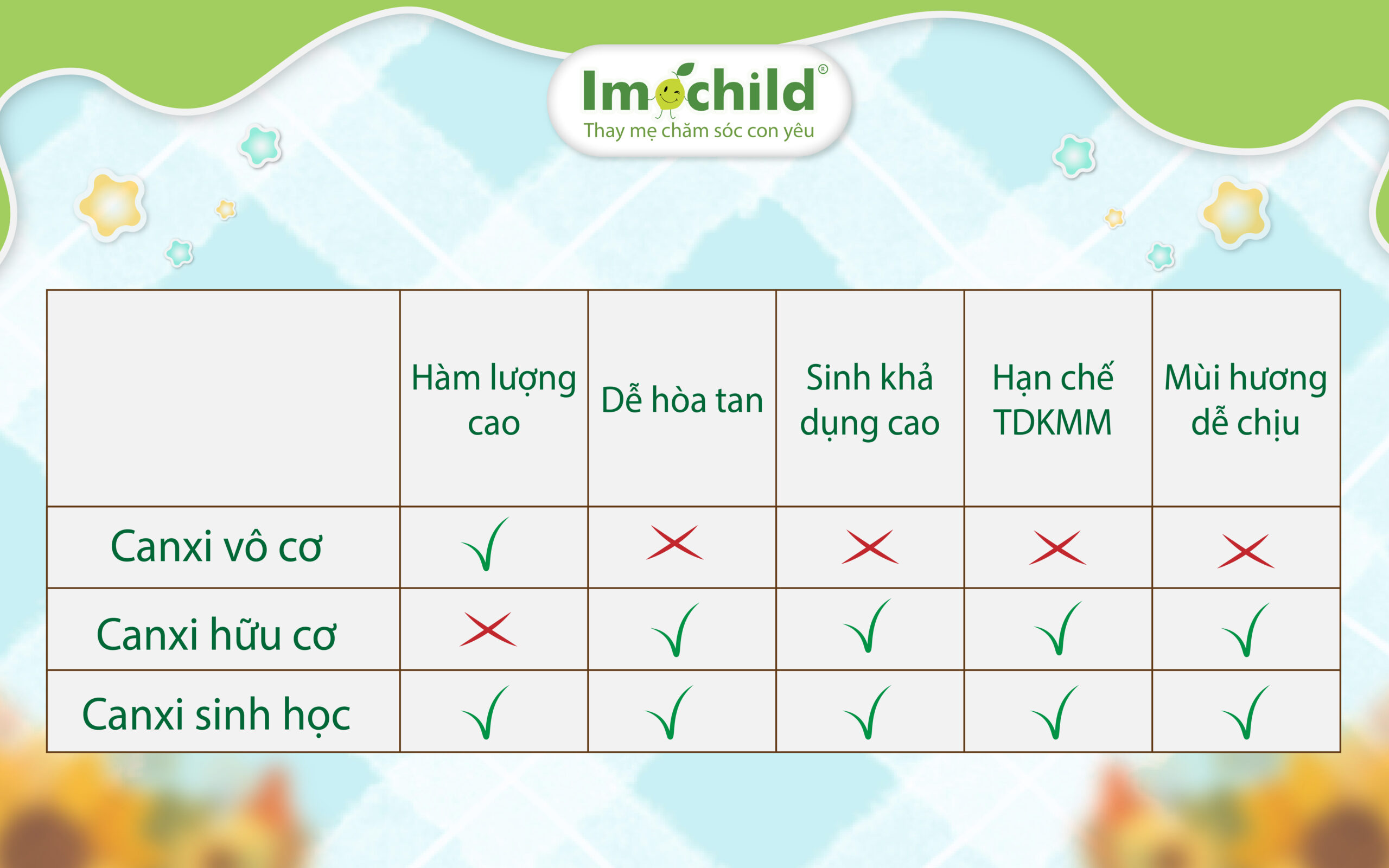 Imochild®
Thay mẹ chăm sóc con yêu

| | Hàm lượng cao | Dễ hòa tan | Sinh khả dụng cao | Hạn chế TDKMM | Mùi hương dễ chịu |
|---|---|---|---|---|---|
| Canxi vô cơ | ✓ | ✗ | ✗ | ✗ | ✗ |
| Canxi hữu cơ | ✗ | ✓ | ✓ | ✓ | ✓ |
| Canxi sinh học | ✓ | ✓ | ✓ | ✓ | ✓ |